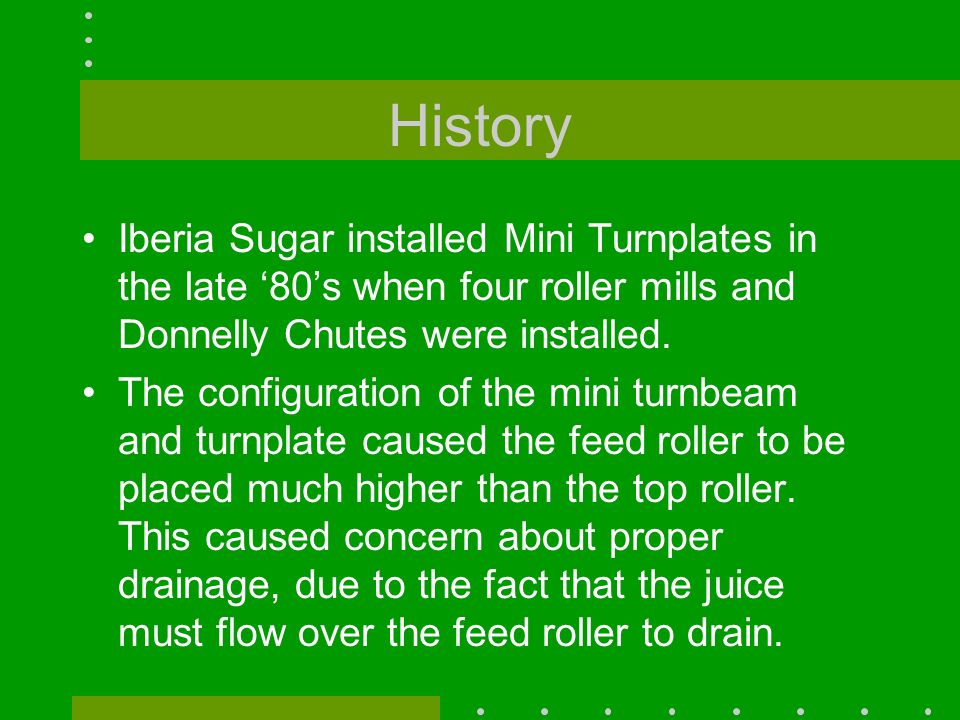 History

• Iberia Sugar installed Mini Turnplates in the late ‘80’s when four roller mills and Donnelly Chutes were installed.

• The configuration of the mini turnbeam and turnplate caused the feed roller to be placed much higher than the top roller. This caused concern about proper drainage, due to the fact that the juice must flow over the feed roller to drain.